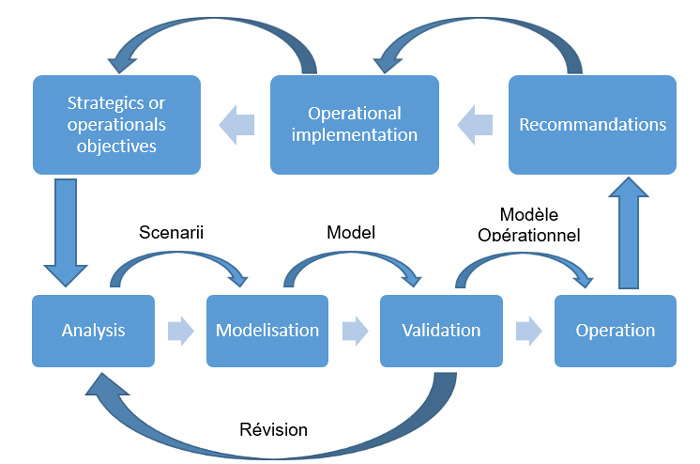 Strategics or operationals objectives

Operational implementation

Recommandations

Scenarii

Model

Modèle Opérationnel

Analysis

Modelisation

Validation

Operation

Révision